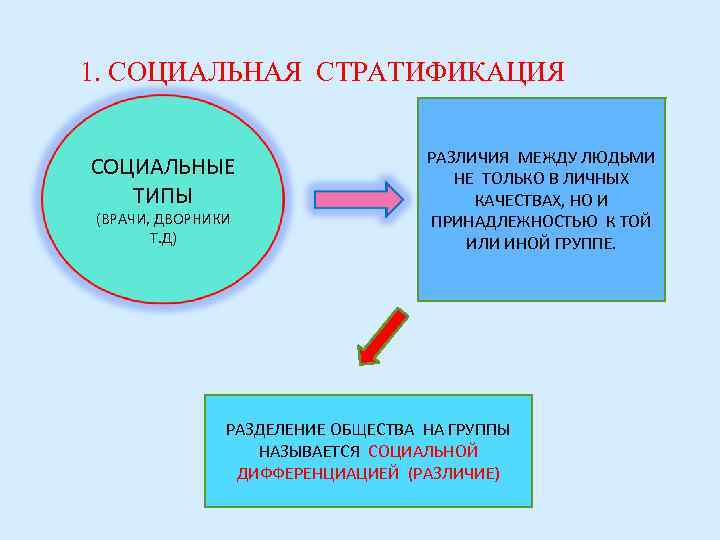 1. СОЦИАЛЬНАЯ СТРАТИФИКАЦИЯ

СОЦИАЛЬНЫЕ ТИПЫ
(ВРАЧИ, ДВОРНИКИ Т.Д)

РАЗЛИЧИЯ МЕЖДУ ЛЮДЬМИ НЕ ТОЛЬКО В ЛИЧНЫХ КАЧЕСТВАХ, НО И ПРИНАДЛЕЖНОСТЬЮ К ТОЙ ИЛИ ИНОЙ ГРУППЕ.

РАЗДЕЛЕНИЕ ОБЩЕСТВА НА ГРУППЫ НАЗЫВАЕТСЯ СОЦИАЛЬНОЙ ДИФФЕРЕНЦИАЦИЕЙ (РАЗЛИЧИЕ)